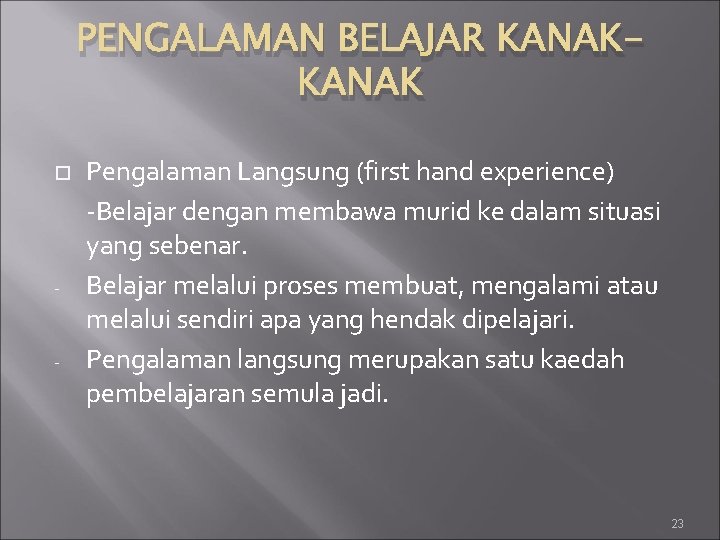 PENGALAMAN BELAJAR KANAK-KANAK

Pengalaman Langsung (first hand experience)

-Belajar dengan membawa murid ke dalam situasi yang sebenar.

- Belajar melalui proses membuat, mengalami atau melalui sendiri apa yang hendak dipelajari.

- Pengalaman langsung merupakan satu kaedah pembelajaran semula jadi.

23